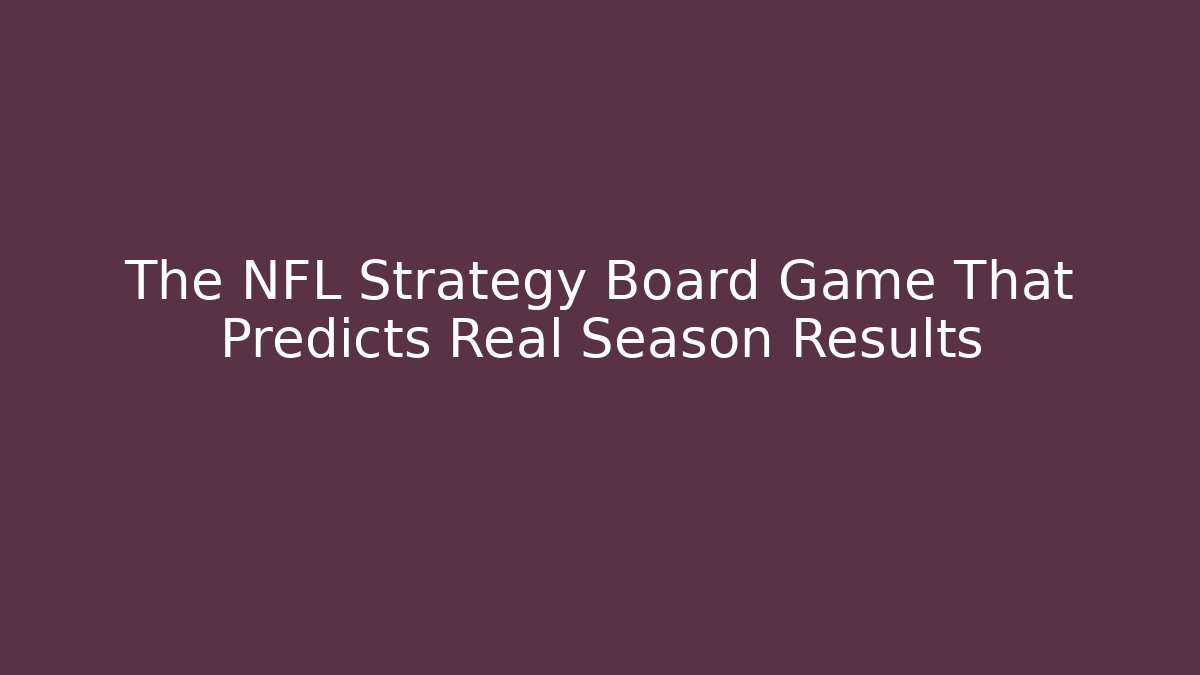 The NFL Strategy Board Game That Predicts Real Season Results